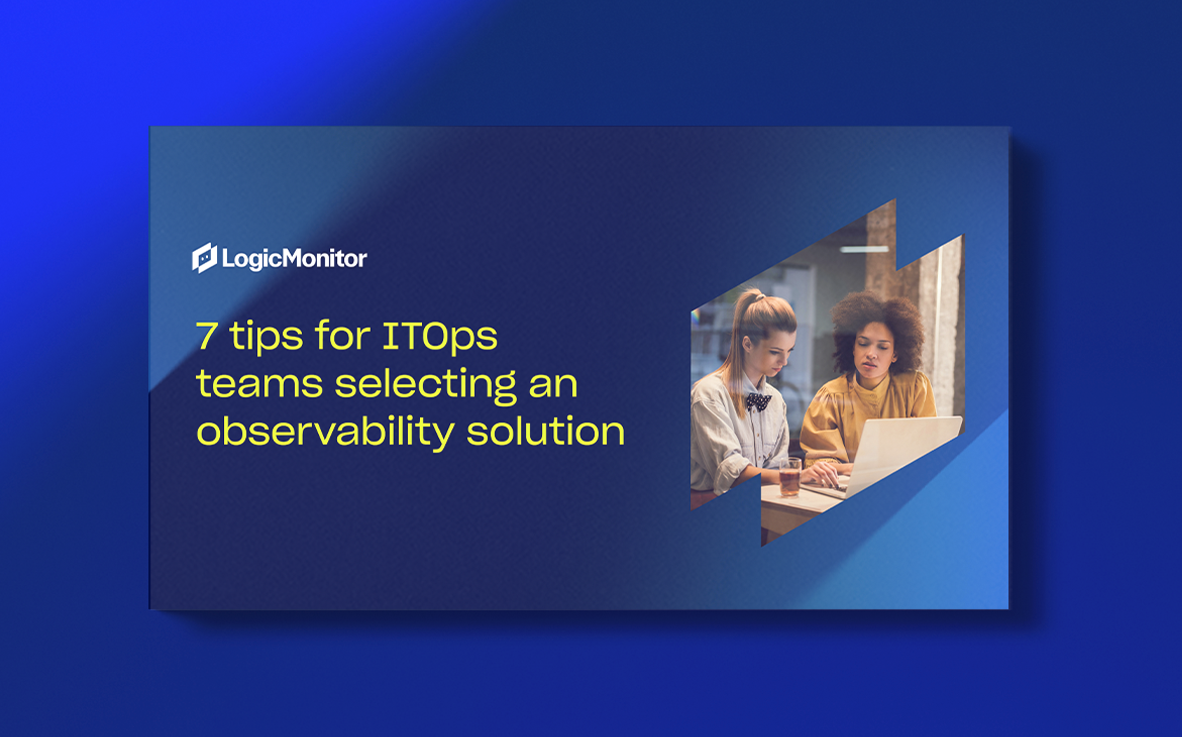 LogicMonitor

7 tips for ITOps teams selecting an observability solution